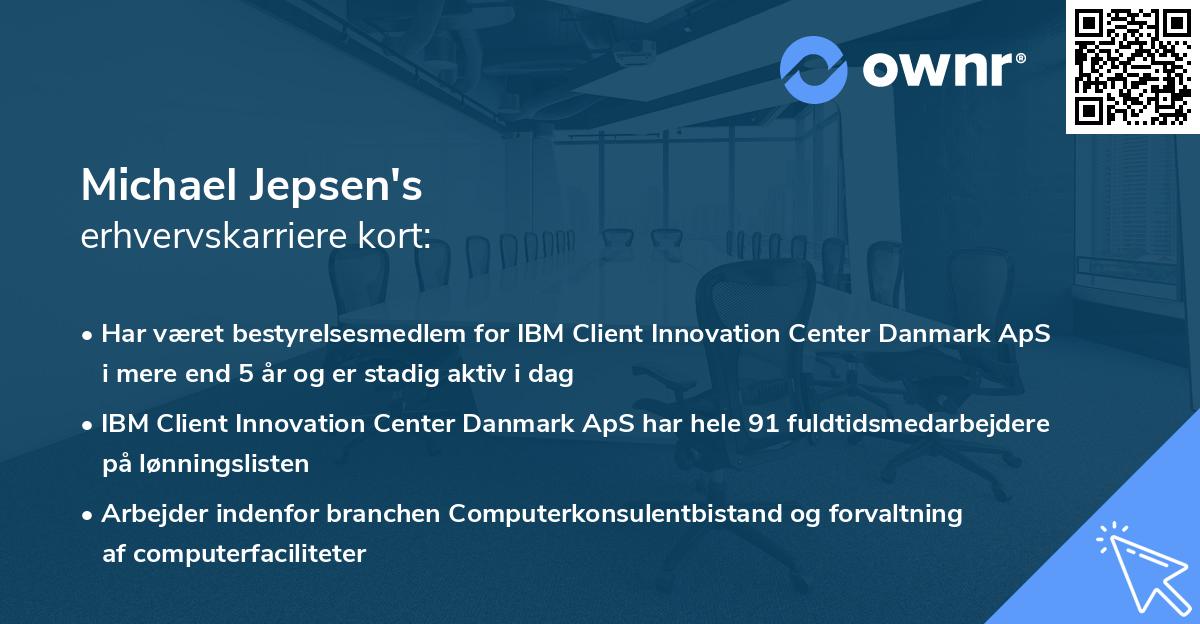 ownr®

Michael Jepsen's
erhvervskarriere kort:

• Har været bestyrelsesmedlem for IBM Client Innovation Center Danmark ApS i mere end 5 år og er stadig aktiv i dag

• IBM Client Innovation Center Danmark ApS har hele 91 fuldtidsmedarbejdere på lønningslisten

• Arbejder indenfor branchen Computerkonsulentbistand og forvaltning af computerfaciliteter